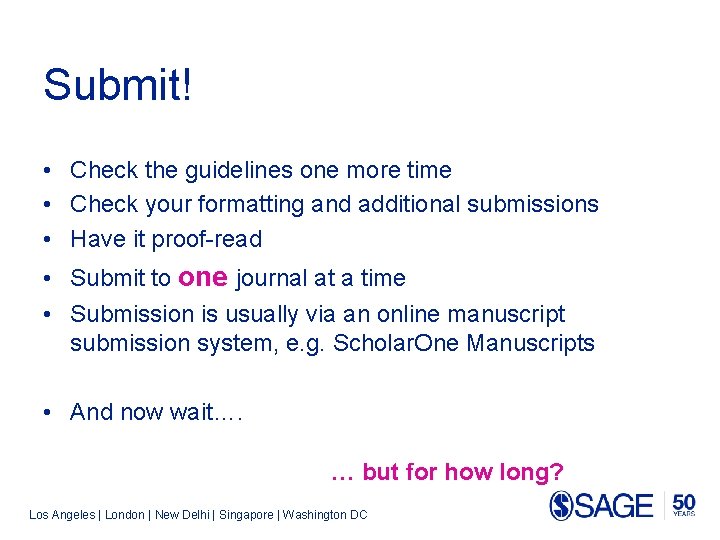 Submit!

• Check the guidelines one more time
• Check your formatting and additional submissions
• Have it proof-read
• Submit to one journal at a time
• Submission is usually via an online manuscript submission system, e.g. ScholarOne Manuscripts

• And now wait….

… but for how long?

Los Angeles | London | New Delhi | Singapore | Washington DC

SAGE 50 YEARS